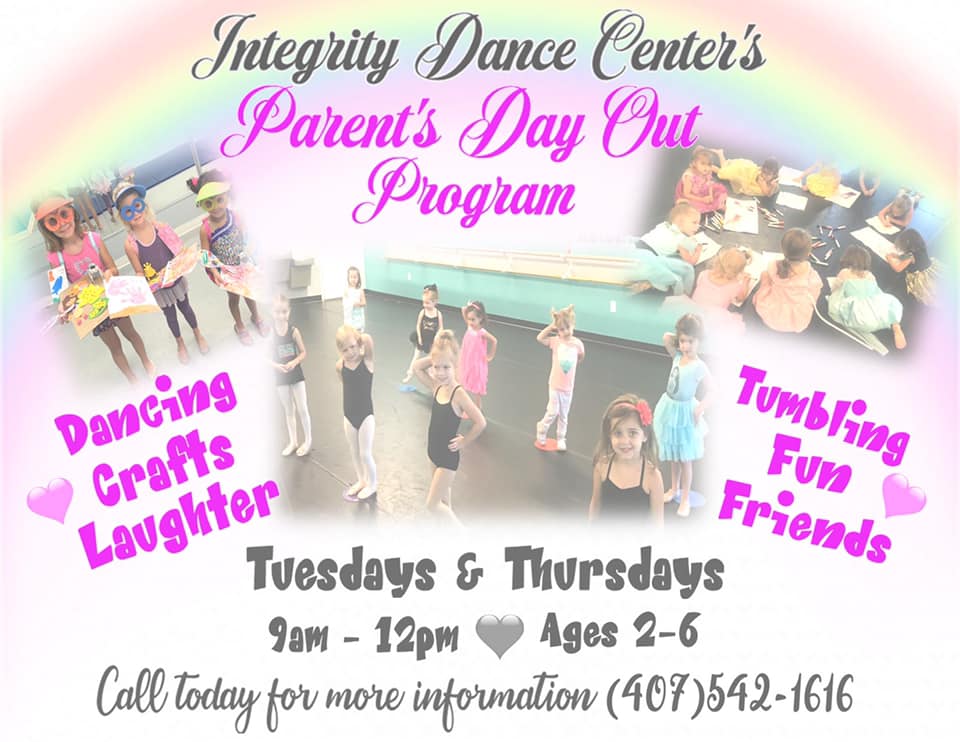 Integrity Dance Center's
Parent's Day Out Program

Dancing
Crafts
Laughter

Tumbling
Fun
Friends

Tuesdays & Thursdays
9am - 12pm Ages 2-6
Call today for more information (407)542-1616